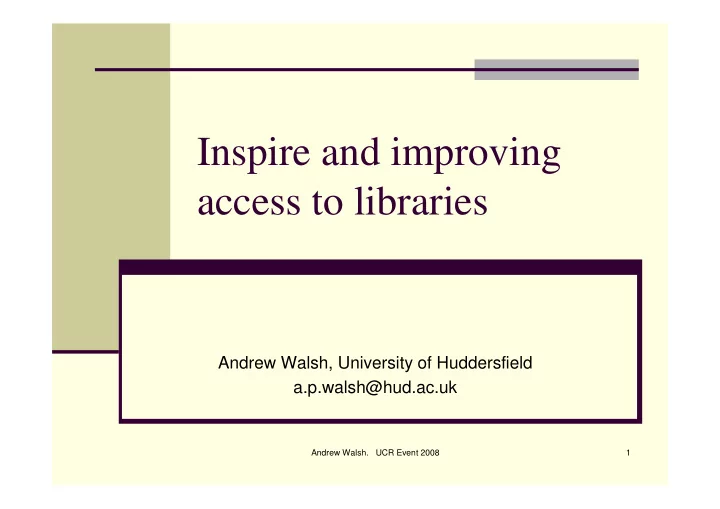 Inspire and improving access to libraries

Andrew Walsh, University of Huddersfield
a.p.walsh@hud.ac.uk

Andrew Walsh. UCR Event 2008

1